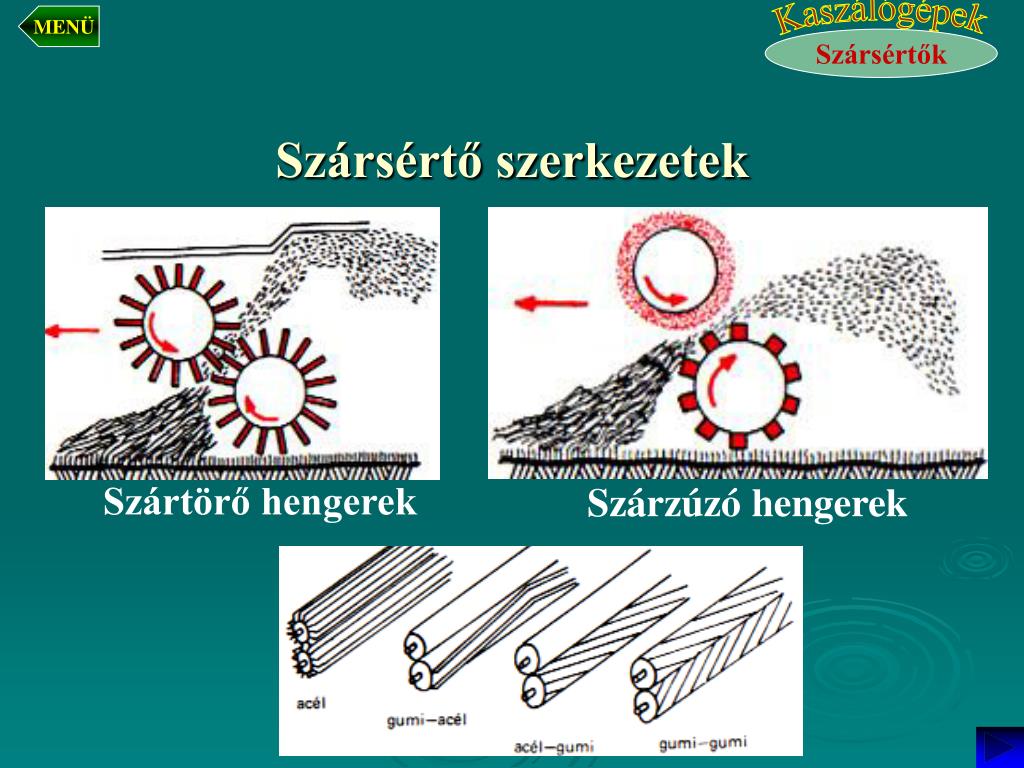 MENÜ

Kaszálógépek

Szársértők

Szársértő szerkezetek

Szártörő hengerek

Szárzúzó hengerek

acél

gumi—acél

acél—gumi

gumi—gumi